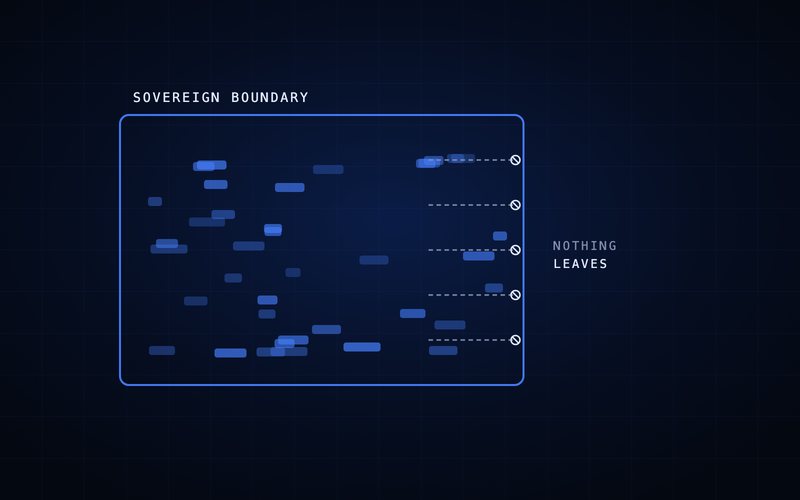 SOVEREIGN BOUNDARY

NOTHING
LEAVES